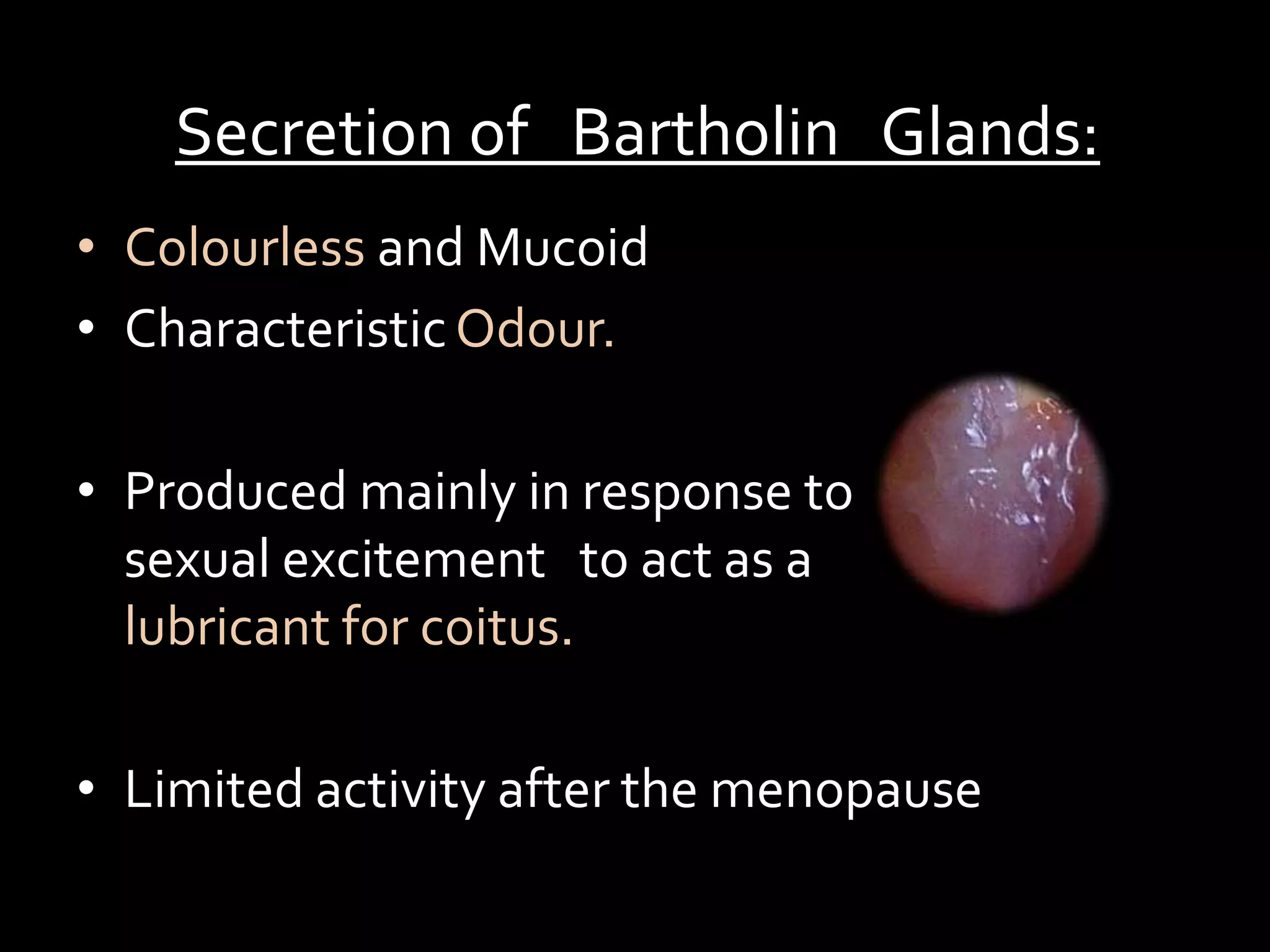 Secretion of Bartholin Glands:

• Colourless and Mucoid
• Characteristic Odour.

• Produced mainly in response to sexual excitement to act as a lubricant for coitus.

• Limited activity after the menopause